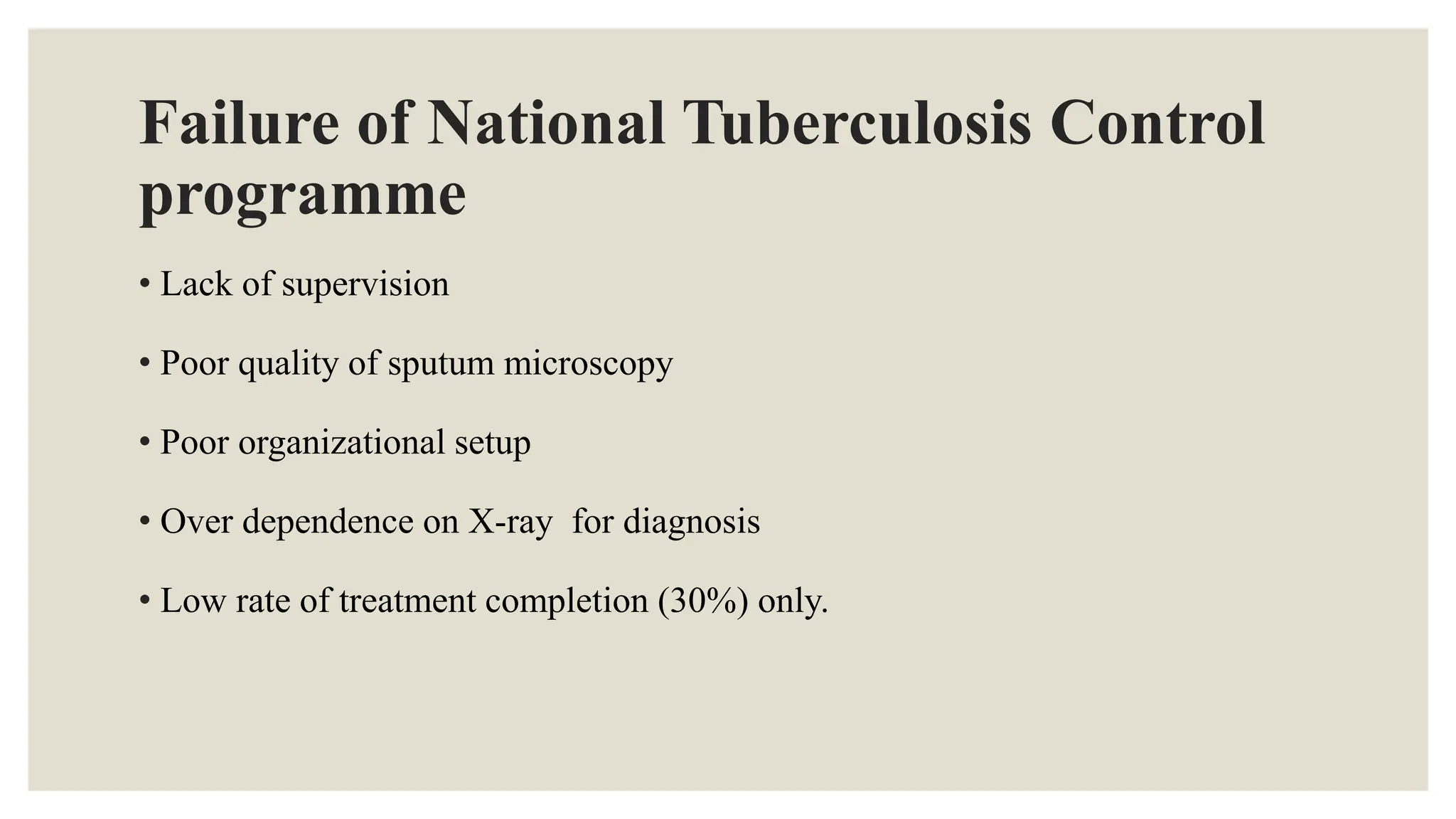 Failure of National Tuberculosis Control programme

• Lack of supervision

• Poor quality of sputum microscopy

• Poor organizational setup

• Over dependence on X-ray  for diagnosis

• Low rate of treatment completion (30%) only.